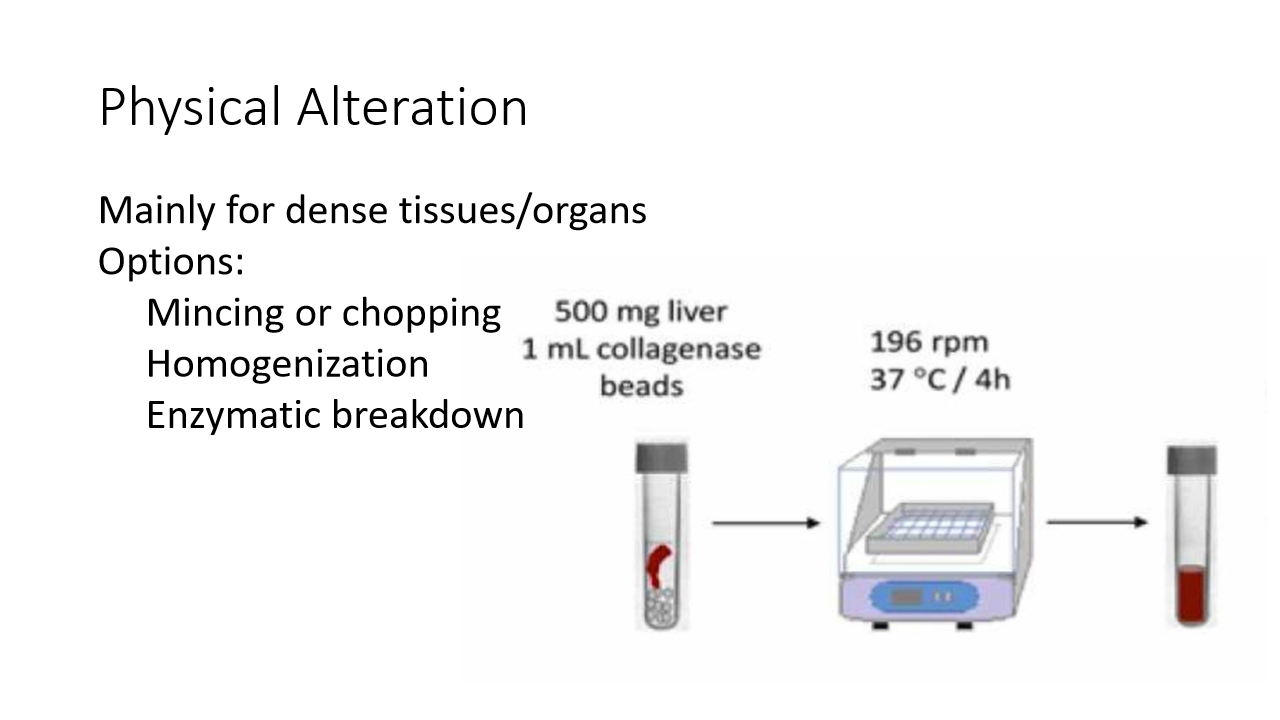 Physical Alteration

Mainly for dense tissues/organs
Options:
Mincing or chopping
Homogenization
Enzymatic breakdown

500 mg liver
1 mL collagenase
beads

196 rpm
37 °C / 4h